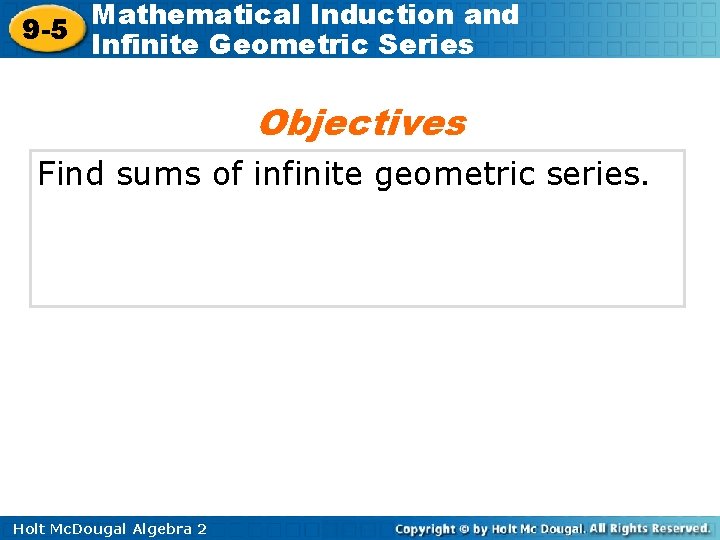 9-5 Mathematical Induction and Infinite Geometric Series

Objectives

Find sums of infinite geometric series.

Holt McDougal Algebra 2

Copyright © by Holt Mc Dougal. All Rights Reserved.